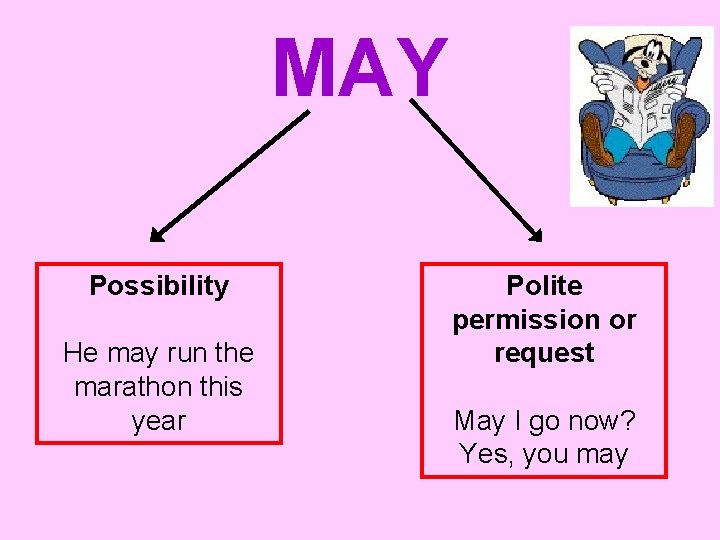 MAY

Possibility

He may run the marathon this year

Polite permission or request

May I go now?
Yes, you may